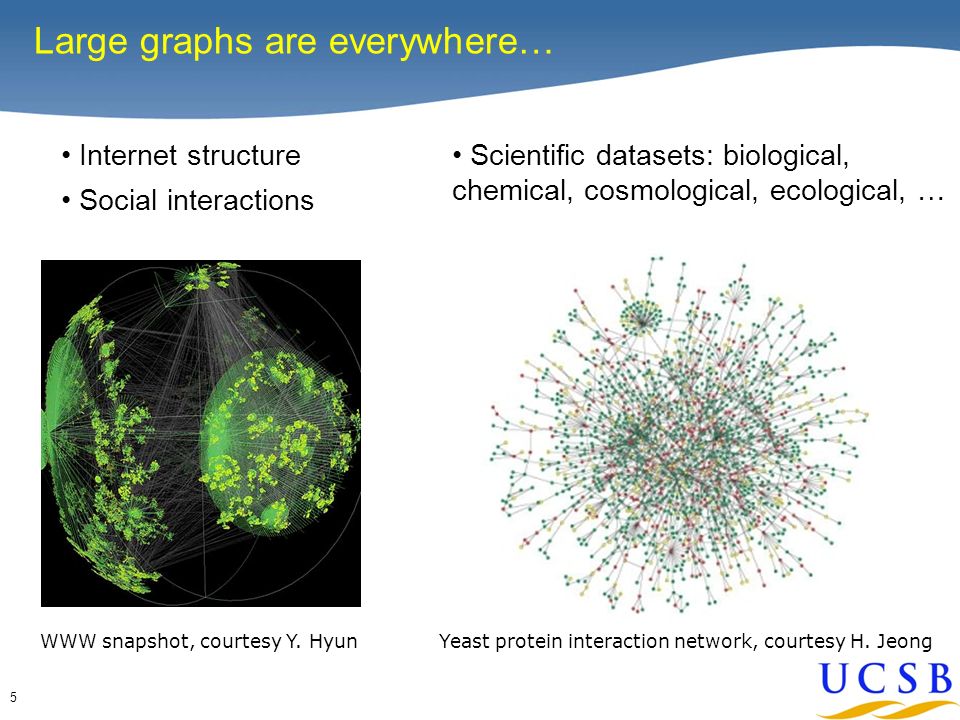 Large graphs are everywhere…

• Internet structure
• Social interactions

• Scientific datasets: biological, chemical, cosmological, ecological, …

WWW snapshot, courtesy Y. Hyun

Yeast protein interaction network, courtesy H. Jeong

5

UCSB